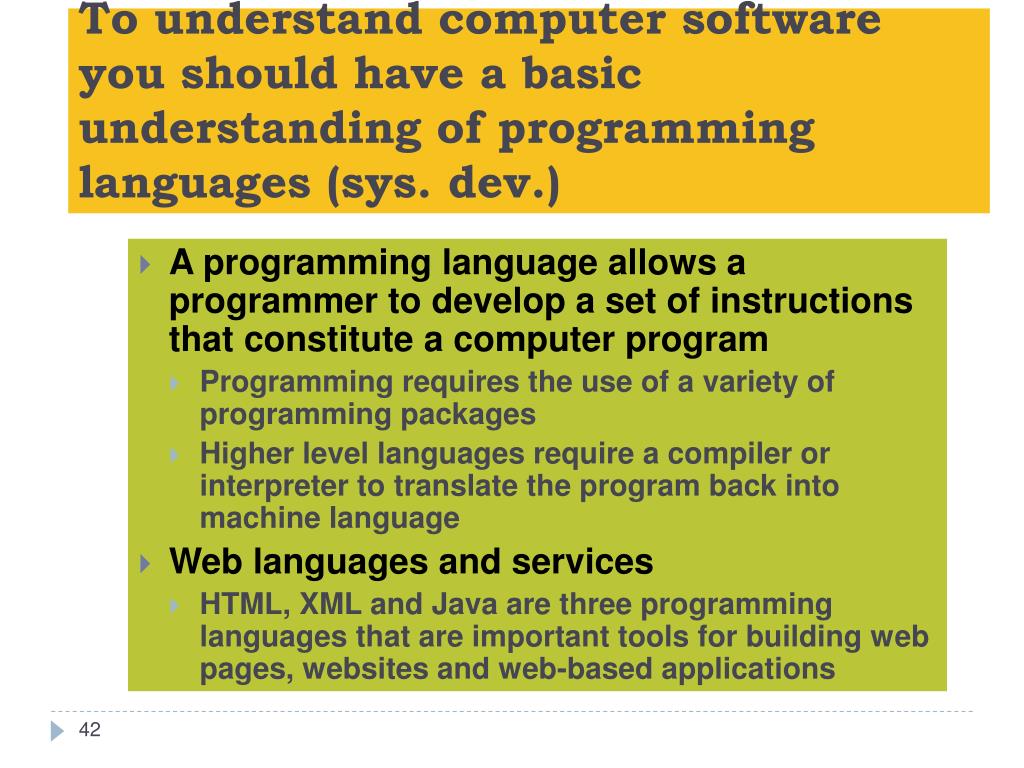 To understand computer software you should have a basic understanding of programming languages (sys. dev.)

A programming language allows a programmer to develop a set of instructions that constitute a computer program

Programming requires the use of a variety of programming packages

Higher level languages require a compiler or interpreter to translate the program back into machine language

Web languages and services

HTML, XML and Java are three programming languages that are important tools for building web pages, websites and web-based applications

42